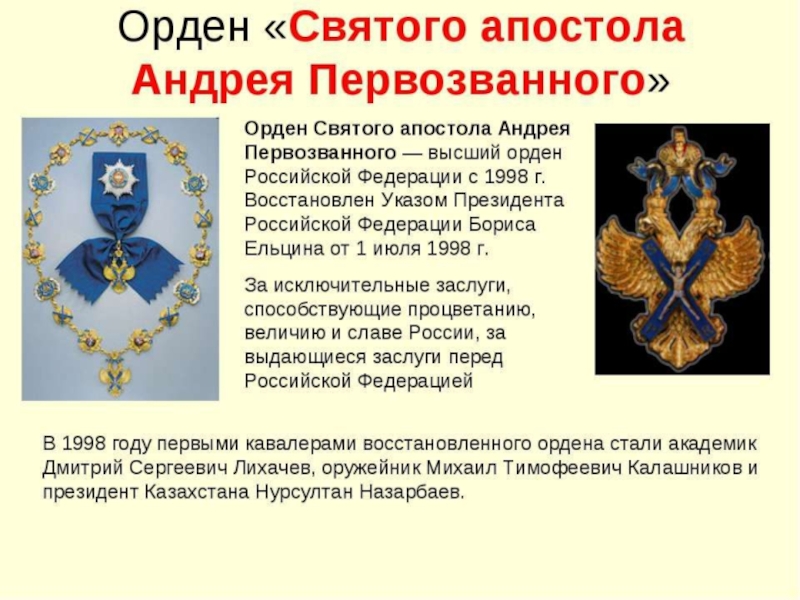 Орден «Святого апостола Андрея Первозванного»

Орден Святого апостола Андрея Первозванного — высший орден Российской Федерации с 1998 г. Восстановлен Указом Президента Российской Федерации Бориса Ельцина от 1 июля 1998 г.

За исключительные заслуги, способствующие процветанию, величию и славе России, за выдающиеся заслуги перед Российской Федерацией

В 1998 году первыми кавалерами восстановленного ордена стали академик Дмитрий Сергеевич Лихачев, оружейник Михаил Тимофеевич Калашников и президент Казахстана Нурсултан Назарбаев.